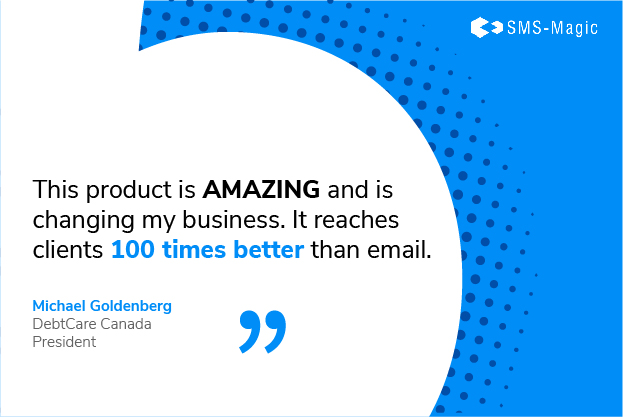 SMS-Magic

This product is AMAZING and is changing my business. It reaches clients 100 times better than email.

Michael Goldenberg
DebtCare Canada
President

”